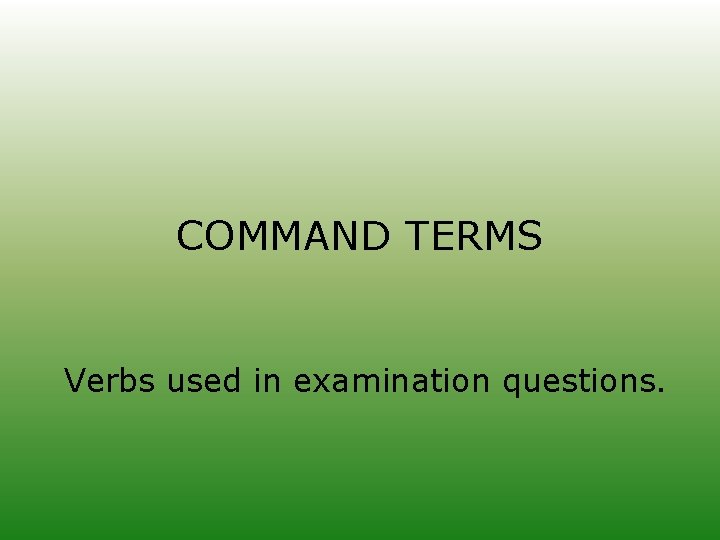 COMMAND TERMS

Verbs used in examination questions.